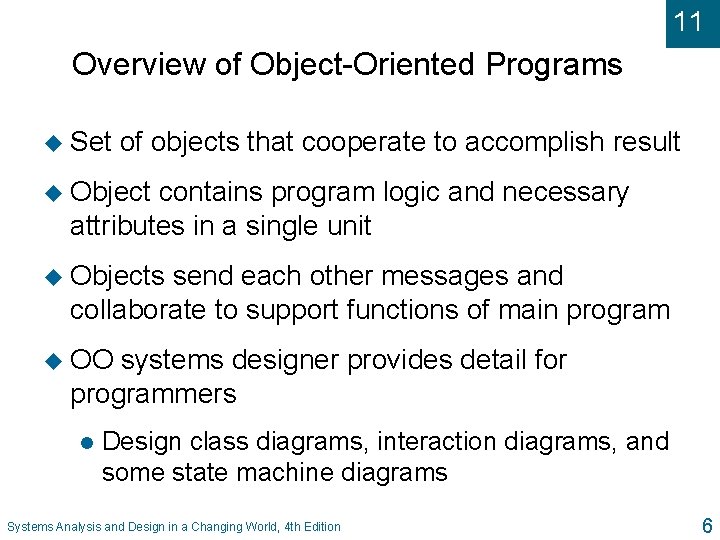 11

Overview of Object-Oriented Programs

Set of objects that cooperate to accomplish result

Object contains program logic and necessary attributes in a single unit

Objects send each other messages and collaborate to support functions of main program

OO systems designer provides detail for programmers

Design class diagrams, interaction diagrams, and some state machine diagrams

Systems Analysis and Design in a Changing World, 4th Edition

6